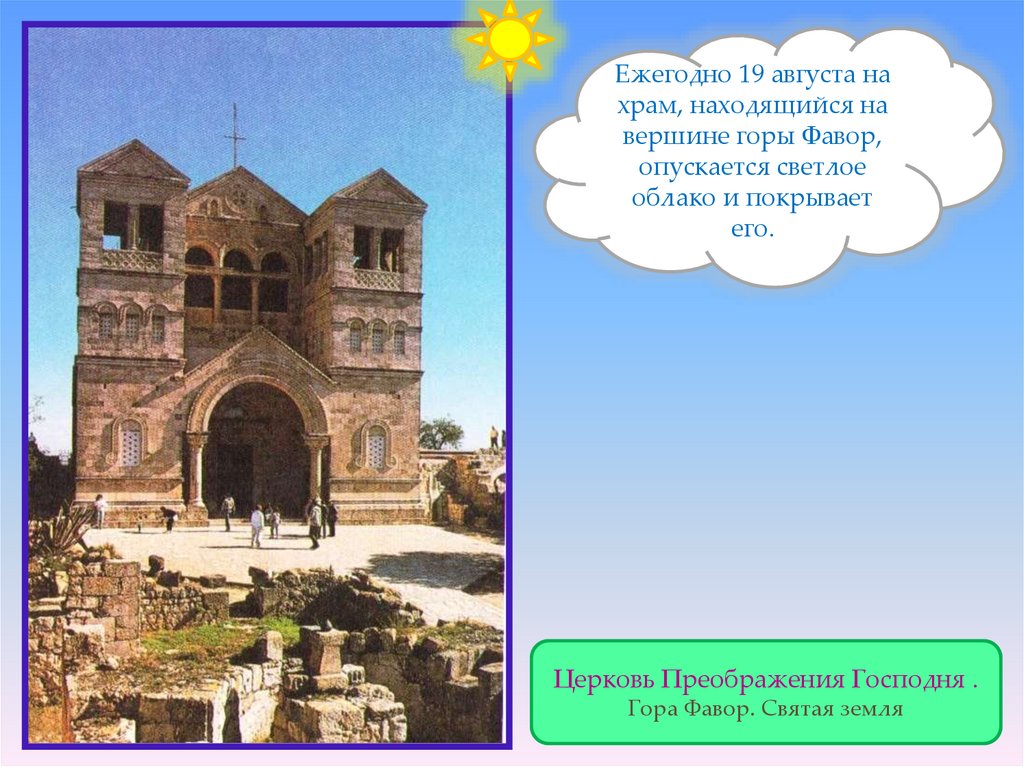 Ежегодно 19 августа на храм, находящийся на вершине горы Фавор, опускается светлое облако и покрывает его.

Церковь Преображения Господня .
Гора Фавор. Святая земля